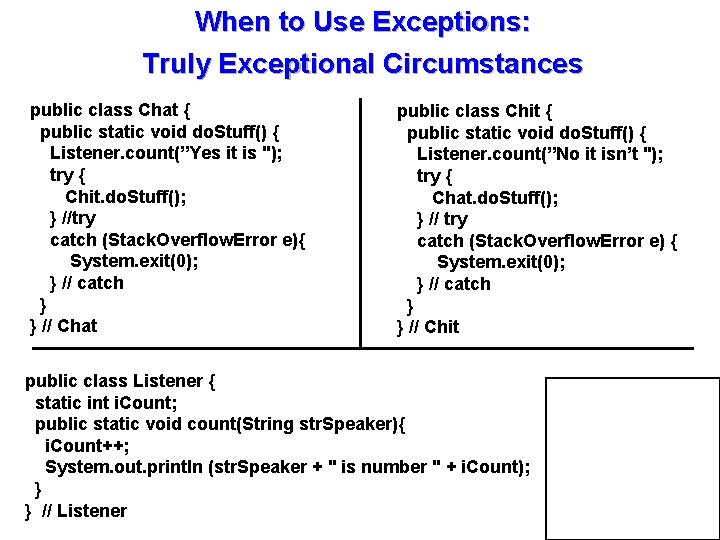 When to Use Exceptions:
Truly Exceptional Circumstances

public class Chat {
  public static void doStuff() {
    Listener.count(”Yes it is ");
    try {
      Chit.doStuff();
    } //try
    catch (StackOverflowError e){
      System.exit(0);
    } // catch
  }
} // Chat

public class Chit {
  public static void doStuff() {
    Listener.count(”No it isn’t ");
    try {
      Chat.doStuff();
    } // try
    catch (StackOverflowError e) {
      System.exit(0);
    } // catch
  }
} // Chit

public class Listener {
  static int iCount;
  public static void count(String strSpeaker){
    iCount++;
    System.out.println (strSpeaker + " is number " + iCount);
  }
}  // Listener